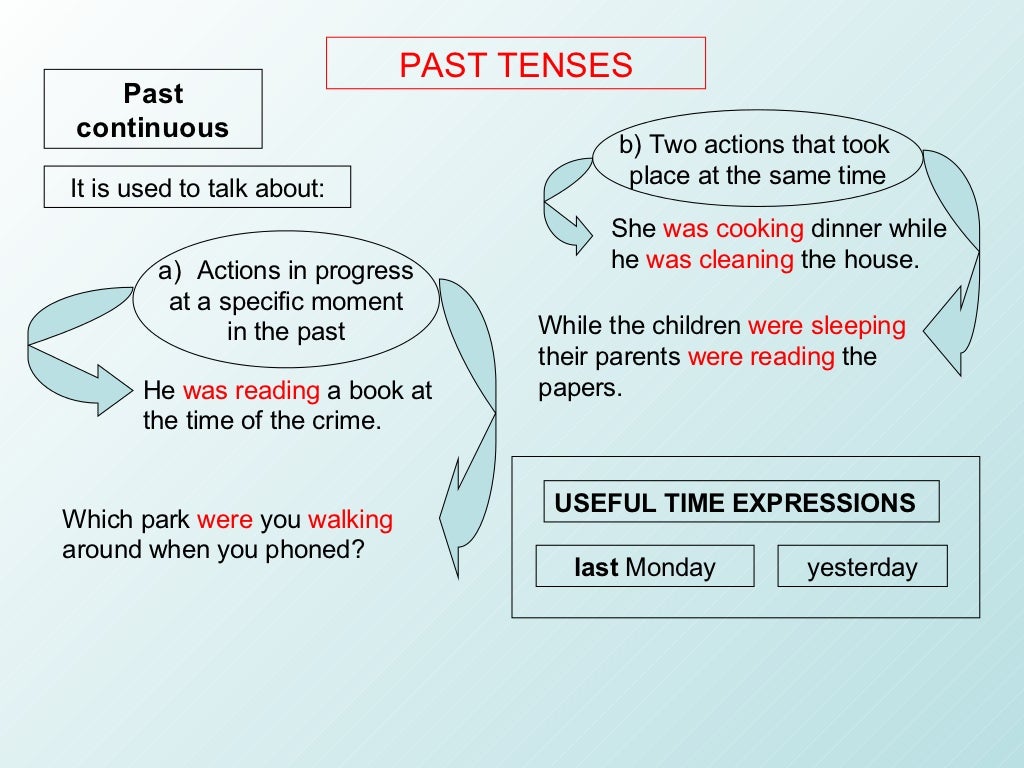 PAST TENSES

Past continuous

It is used to talk about:

a) Actions in progress at a specific moment in the past

He was reading a book at the time of the crime.

Which park were you walking around when you phoned?

b) Two actions that took place at the same time

She was cooking dinner while he was cleaning the house.

While the children were sleeping their parents were reading the papers.

USEFUL TIME EXPRESSIONS

last Monday

yesterday